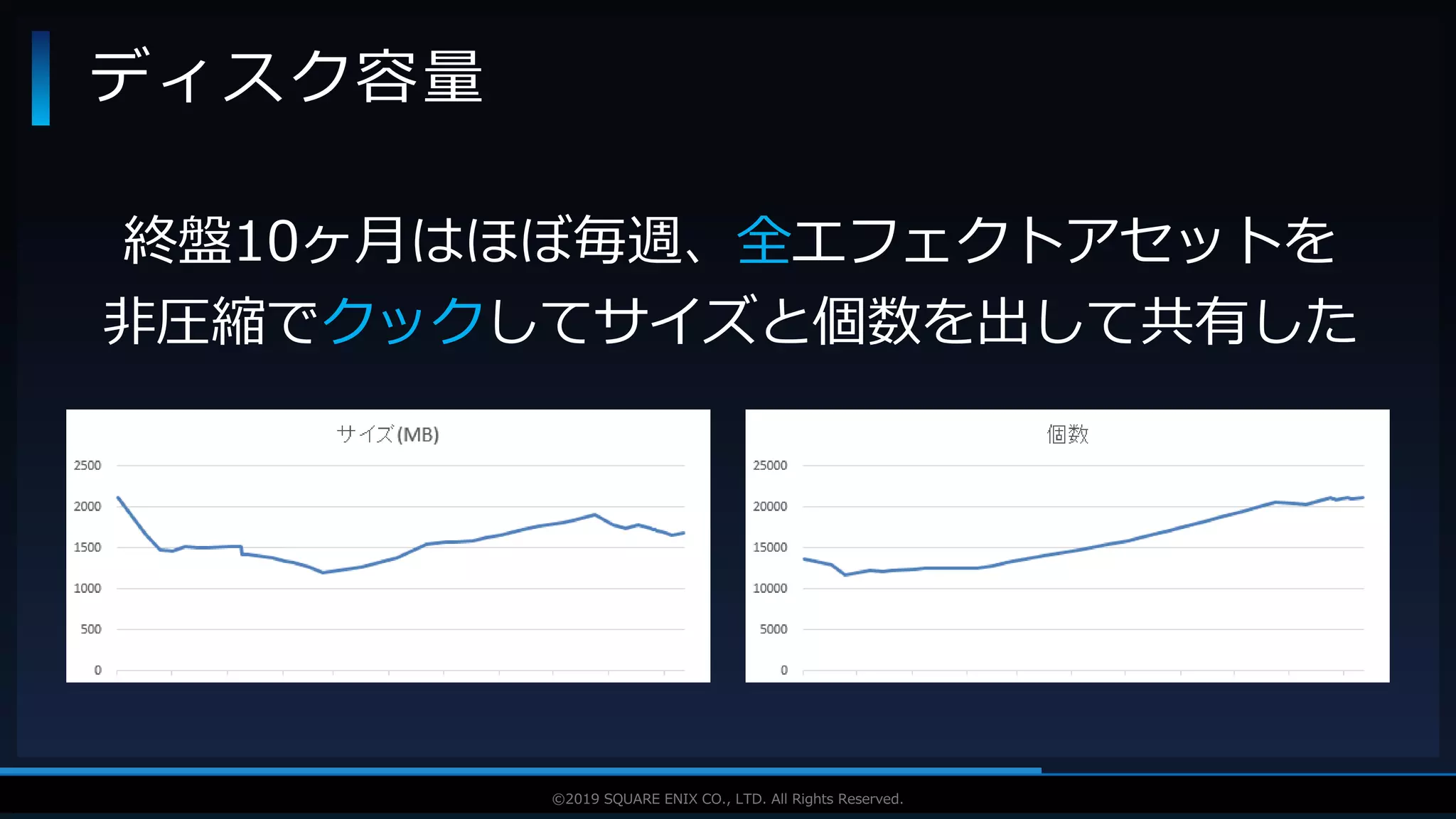 ディスク容量

終盤10ヶ月はほぼ毎週、全エフェクトアセットを非圧縮でクックしてサイズと個数を出して共有した

サイズ(MB)

2500
2000
1500
1000
500
0

個数

25000
20000
15000
10000
5000
0

©2019 SQUARE ENIX CO., LTD. All Rights Reserved.